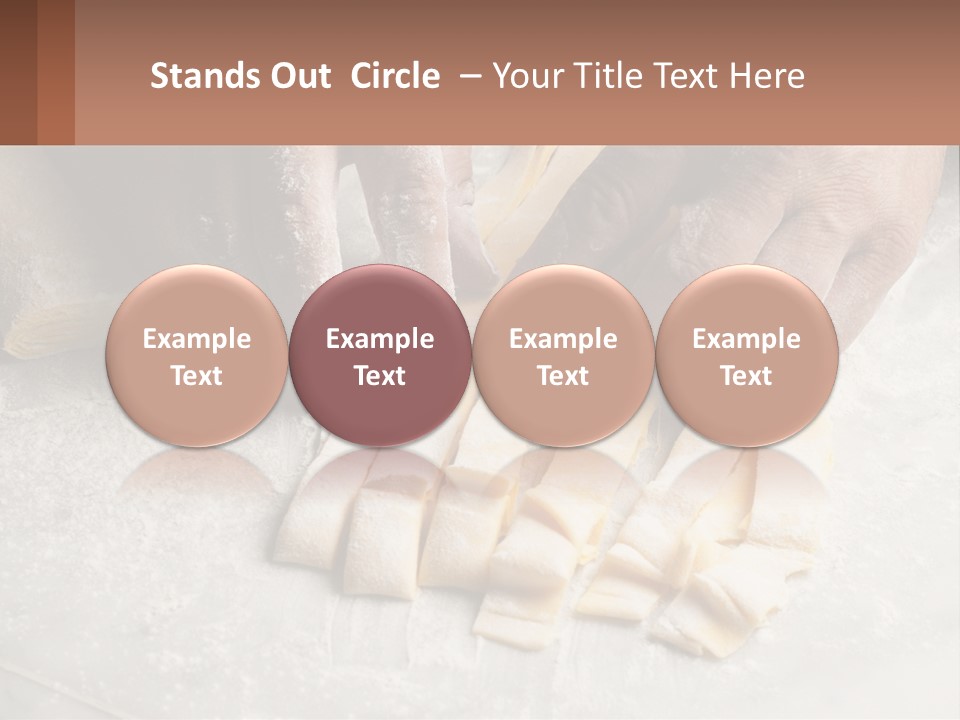 Stands Out Circle – Your Title Text Here

Example Text

Example Text

Example Text

Example Text